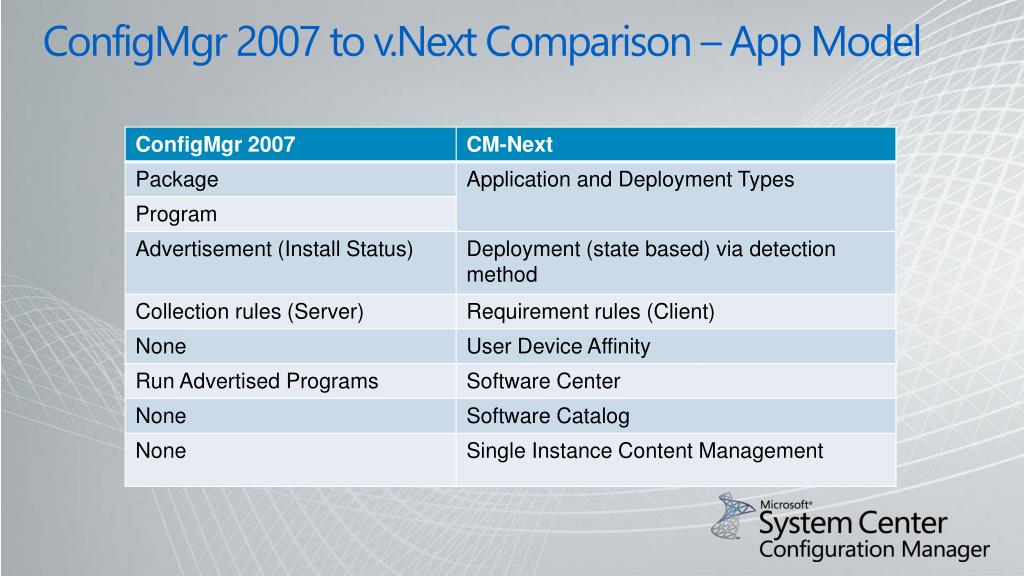 ConfigMgr 2007 to v.Next Comparison – App Model

| ConfigMgr 2007 | CM-Next |
|---|---|
| Package | Application and Deployment Types |
| Program | |
| Advertisement (Install Status) | Deployment (state based) via detection method |
| Collection rules (Server) | Requirement rules (Client) |
| None | User Device Affinity |
| Run Advertised Programs | Software Center |
| None | Software Catalog |
| None | Single Instance Content Management |

Microsoft®
System Center
Configuration Manager